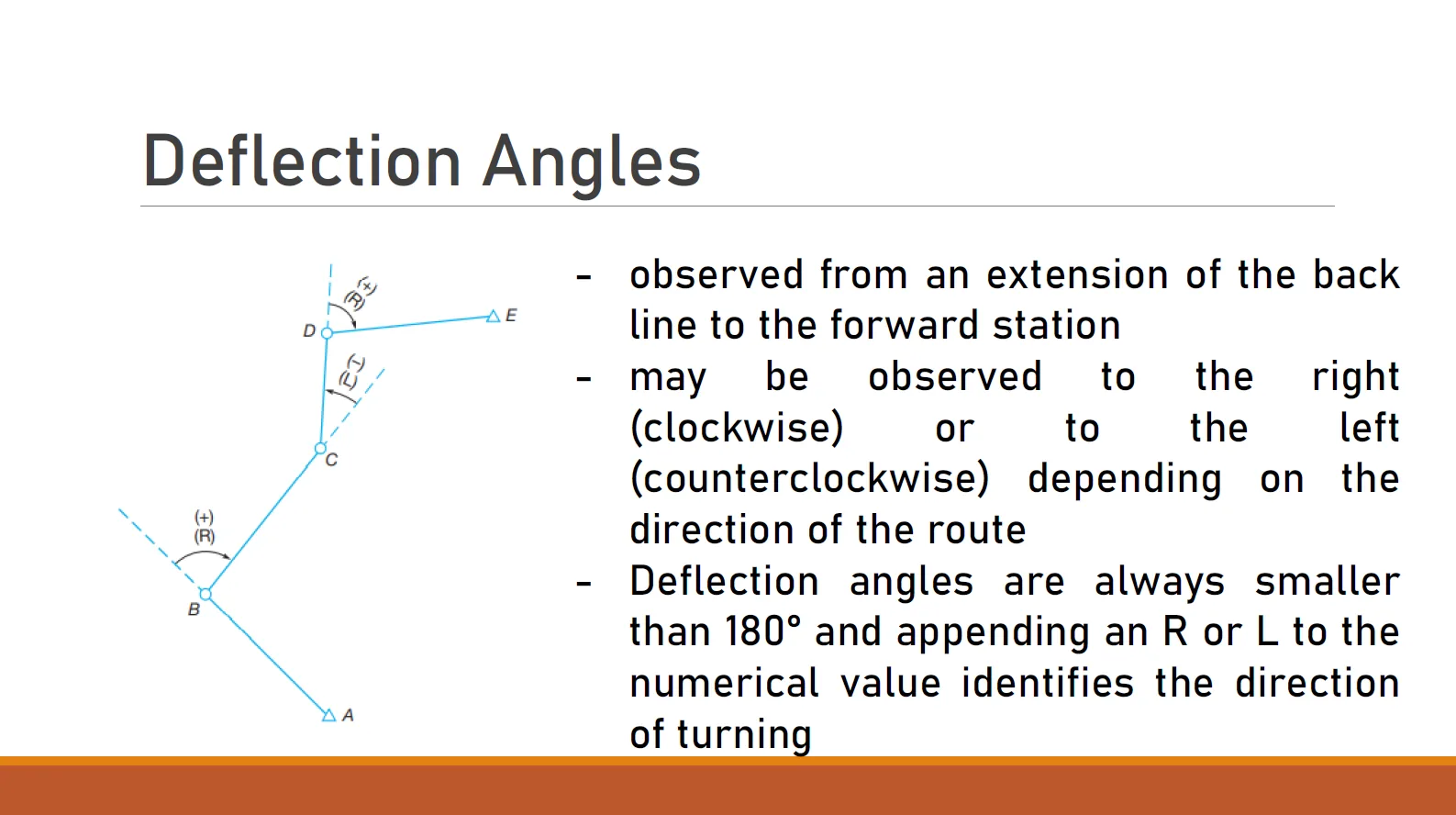 Deflection Angles

(+)
(R)
D
E
(−)
(L)
C
(+)
(R)
B
A

- observed from an extension of the back line to the forward station
- may be observed to the right (clockwise) or to the left (counterclockwise) depending on the direction of the route
- Deflection angles are always smaller than 180° and appending an R or L to the numerical value identifies the direction of turning